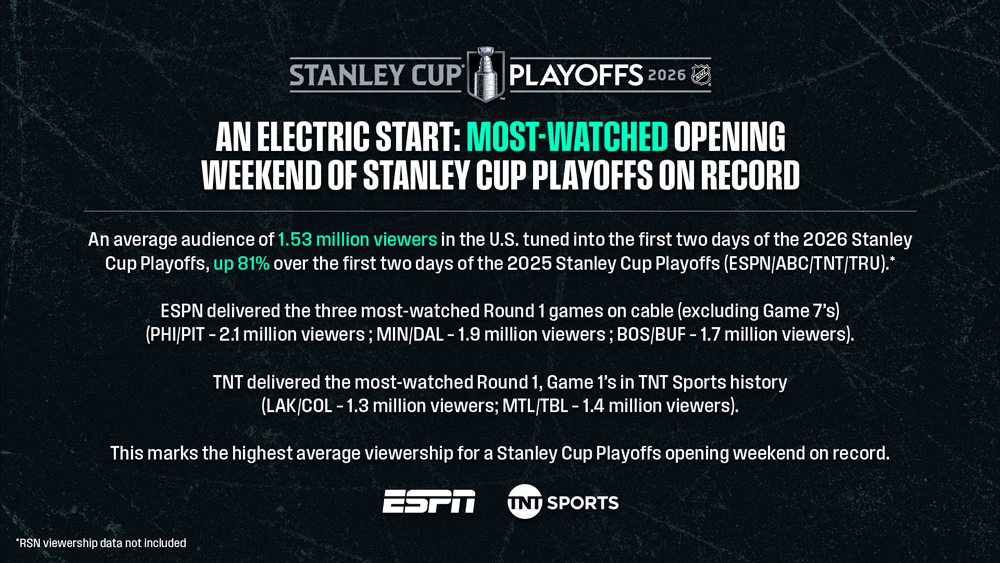 STANLEY CUP PLAYOFFS 2026

AN ELECTRIC START: MOST-WATCHED OPENING WEEKEND OF STANLEY CUP PLAYOFFS ON RECORD

An average audience of 1.53 million viewers in the U.S. tuned into the first two days of the 2026 Stanley Cup Playoffs, up 81% over the first two days of the 2025 Stanley Cup Playoffs (ESPN/ABC/TNT/TRU).*

ESPN delivered the three most-watched Round 1 games on cable (excluding Game 7's) (PHI/PIT - 2.1 million viewers ; MIN/DAL - 1.9 million viewers ; BOS/BUF - 1.7 million viewers).

TNT delivered the most-watched Round 1, Game 1's in TNT Sports history (LAK/COL - 1.3 million viewers; MTL/TBL - 1.4 million viewers).

This marks the highest average viewership for a Stanley Cup Playoffs opening weekend on record.

ESPN TNT SPORTS

*RSN viewership data not included